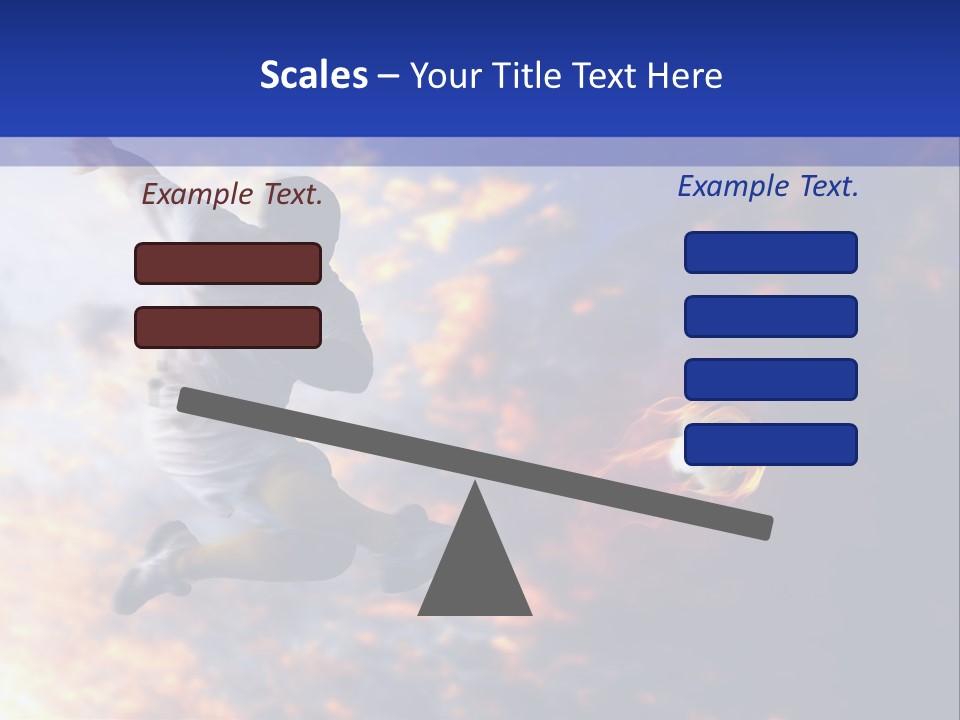 Scales – Your Title Text Here

Example Text.

Example Text.